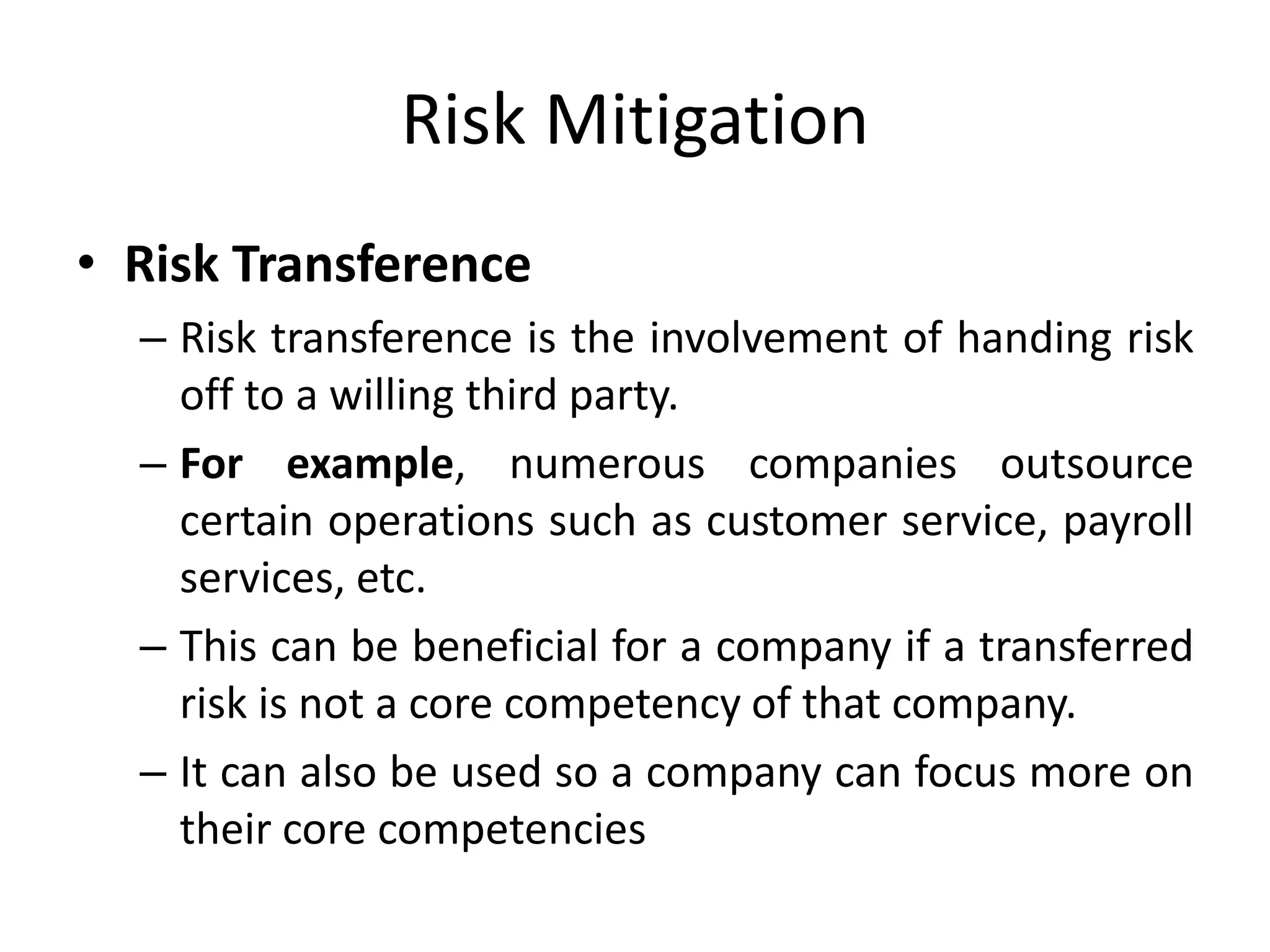 Risk Mitigation

• Risk Transference

– Risk transference is the involvement of handing risk off to a willing third party.

– For example, numerous companies outsource certain operations such as customer service, payroll services, etc.

– This can be beneficial for a company if a transferred risk is not a core competency of that company.

– It can also be used so a company can focus more on their core competencies